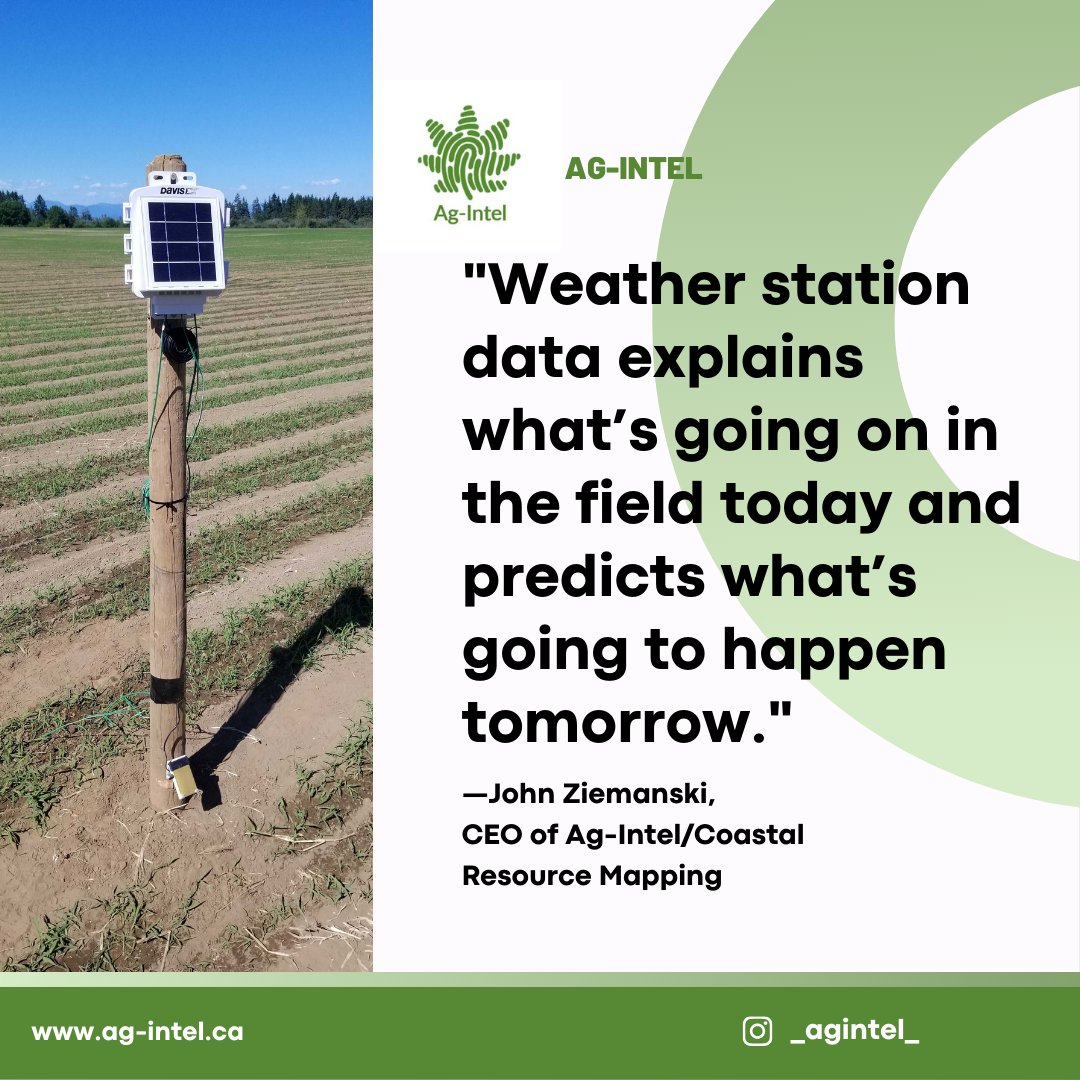 DAVIS

Ag-Intel

AG-INTEL

"Weather station data explains what's going on in the field today and predicts what's going to happen tomorrow."

—John Ziemanski, CEO of Ag-Intel/Coastal Resource Mapping

www.ag-intel.ca

_agintel_